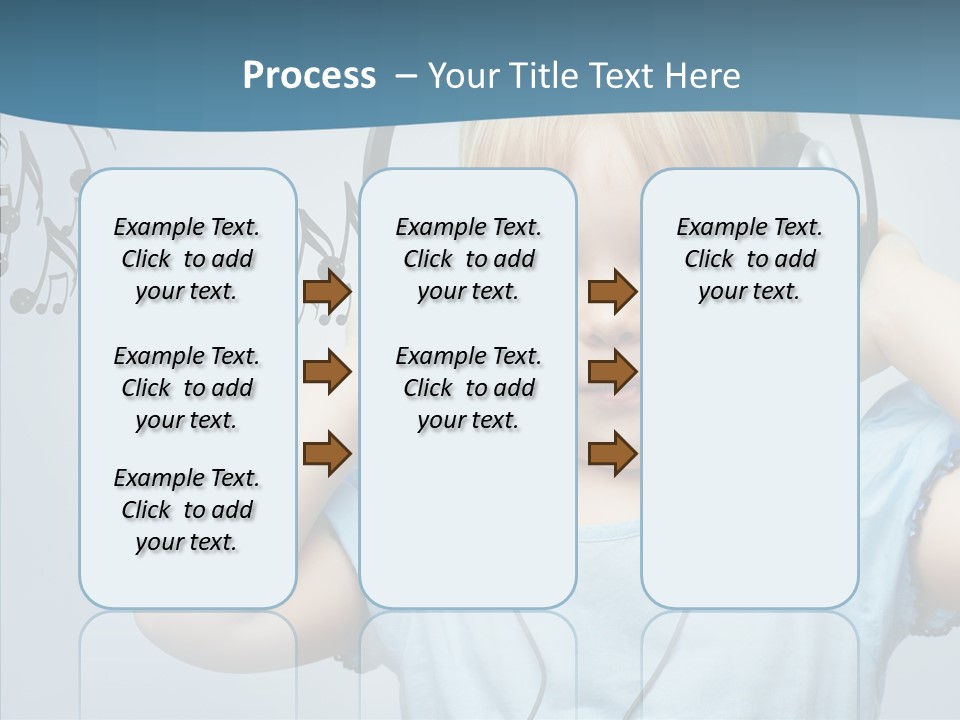 Process – Your Title Text Here

Example Text. Click to add your text.

Example Text. Click to add your text.

Example Text. Click to add your text.

Example Text. Click to add your text.

Example Text. Click to add your text.

Example Text. Click to add your text.